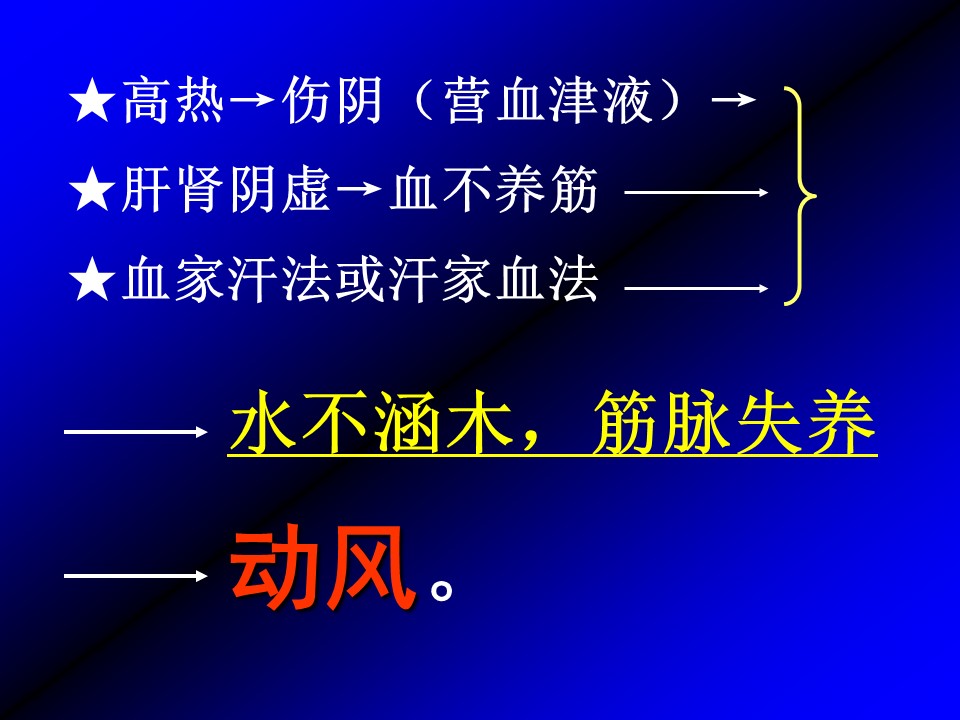 ★高热→伤阴（营血津液）→
★肝肾阴虚→血不养筋 ——→
★血家汗法或汗家血法 ——→

——→ 水不涵木，筋脉失养

——→ 动风。